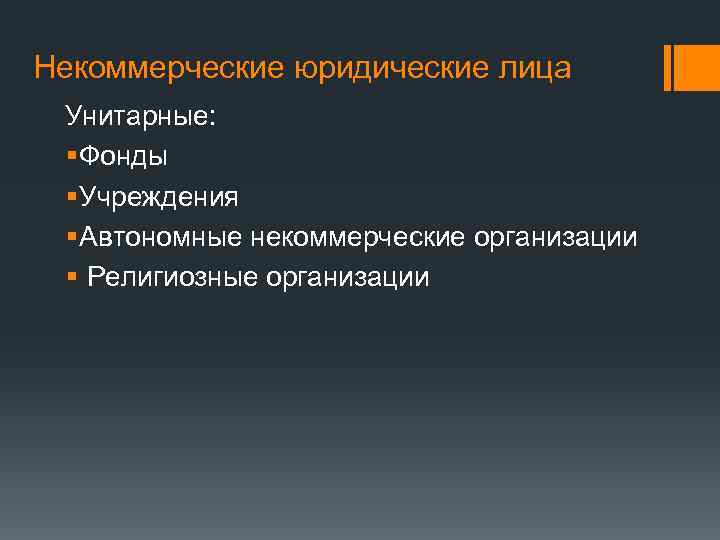 Некоммерческие юридические лица

Унитарные:

▪Фонды

▪Учреждения

▪Автономные некоммерческие организации

▪ Религиозные организации